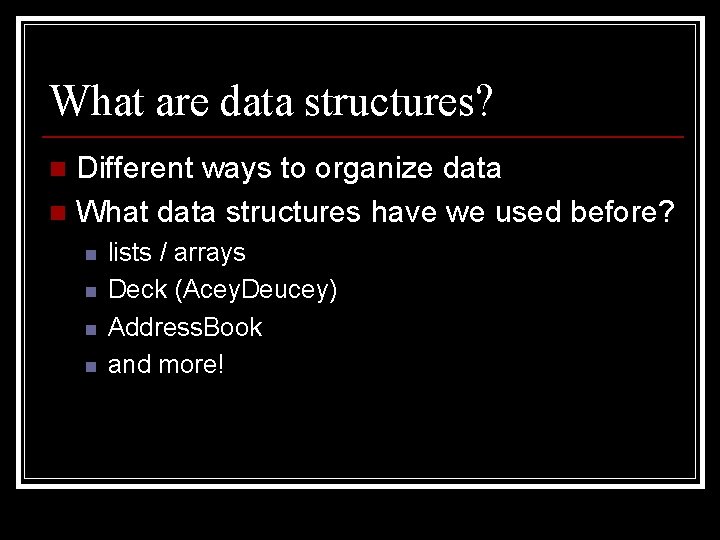 What are data structures?

Different ways to organize data

What data structures have we used before?

lists / arrays

Deck (AceyDeucey)

AddressBook

and more!